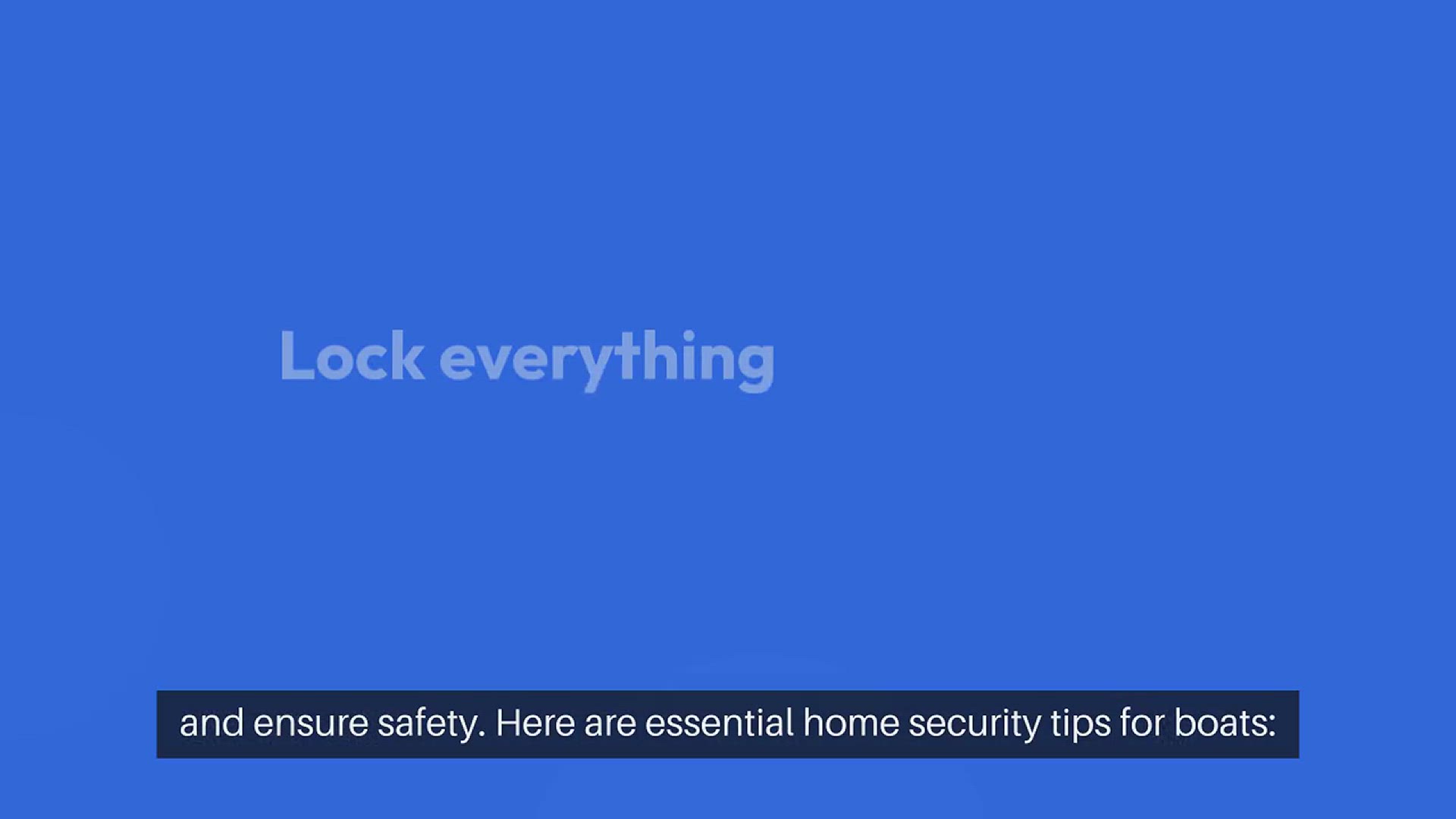 Lock everything

and ensure safety. Here are essential home security tips for boats: